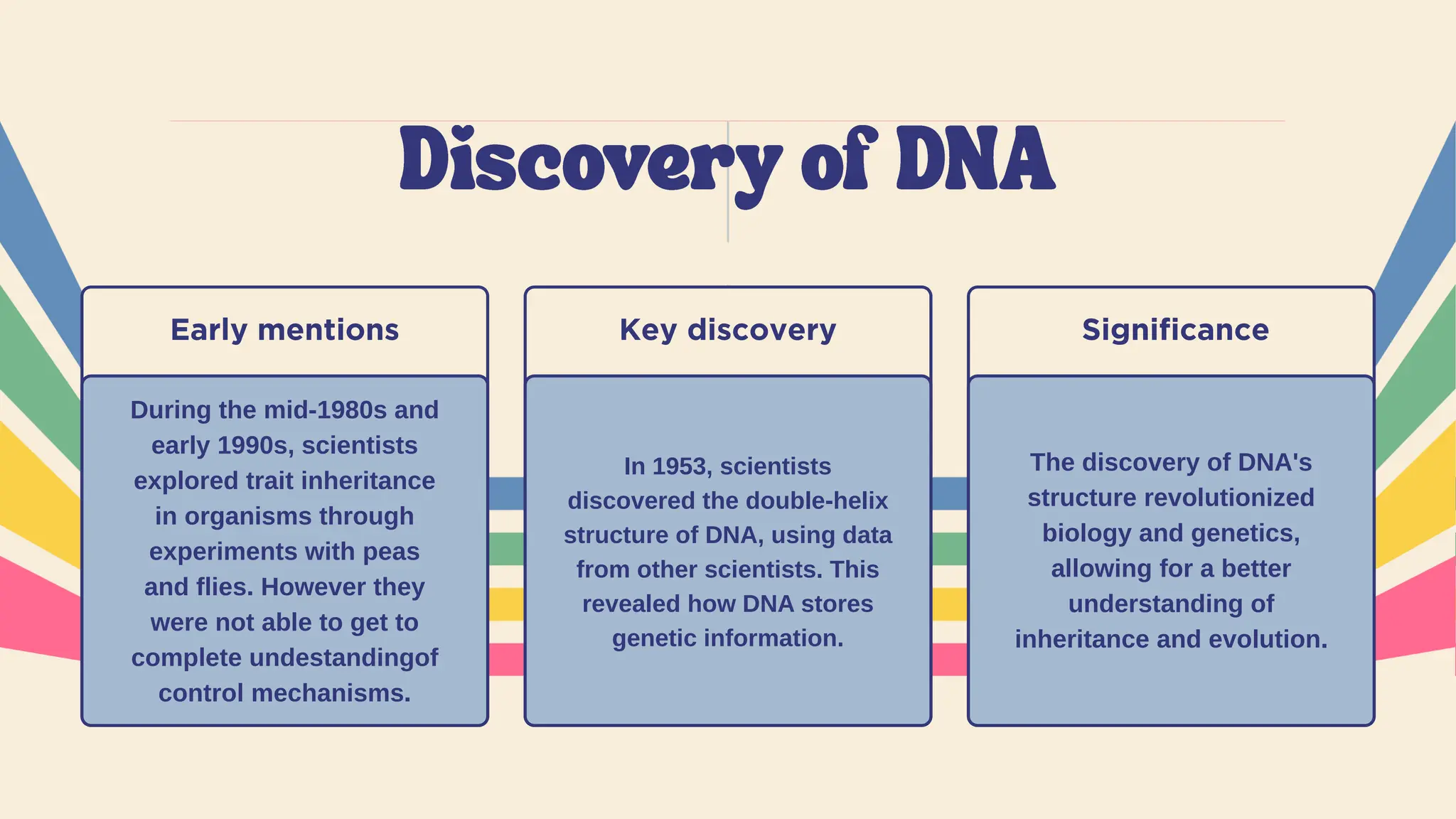 Discovery of DNA

Early mentions

During the mid-1980s and early 1990s, scientists explored trait inheritance in organisms through experiments with peas and flies. However they were not able to get to complete undestandingof control mechanisms.

Key discovery

In 1953, scientists discovered the double-helix structure of DNA, using data from other scientists. This revealed how DNA stores genetic information.

Significance

The discovery of DNA's structure revolutionized biology and genetics, allowing for a better understanding of inheritance and evolution.